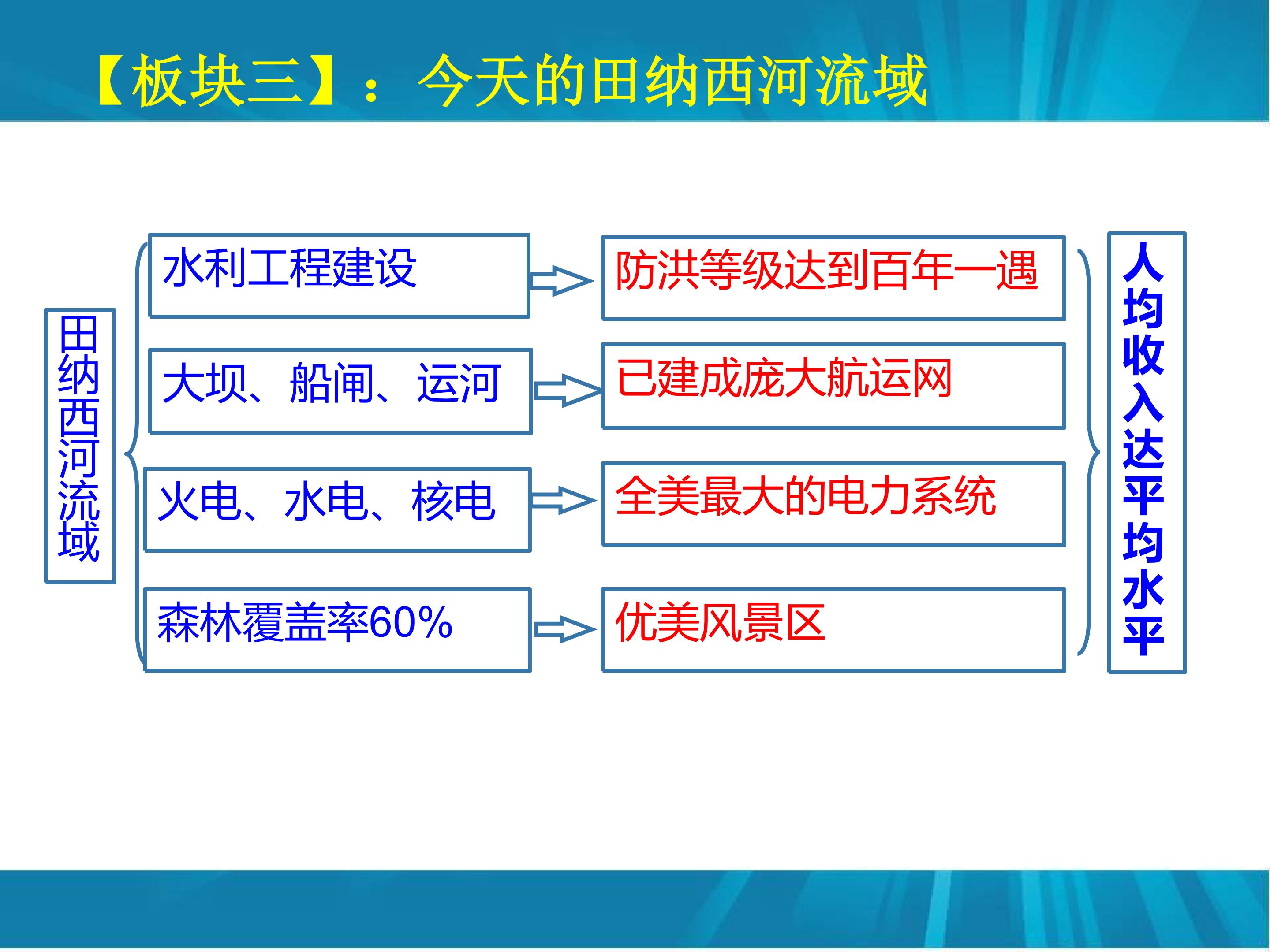 【板块三】：今天的田纳西河流域

田纳西河流域

水利工程建设

大坝、船闸、运河

火电、水电、核电

森林覆盖率60%

防洪等级达到百年一遇

已建成庞大航运网

全美最大的电力系统

优美风景区

人均收入达平均水平